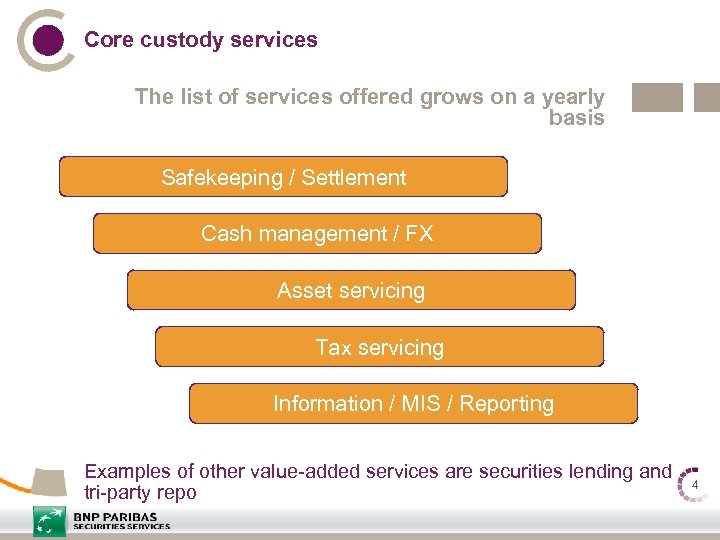 Core custody services

The list of services offered grows on a yearly basis

Safekeeping / Settlement

Cash management / FX

Asset servicing

Tax servicing

Information / MIS / Reporting

Examples of other value-added services are securities lending and tri-party repo

4

BNP PARIBAS
SECURITIES SERVICES